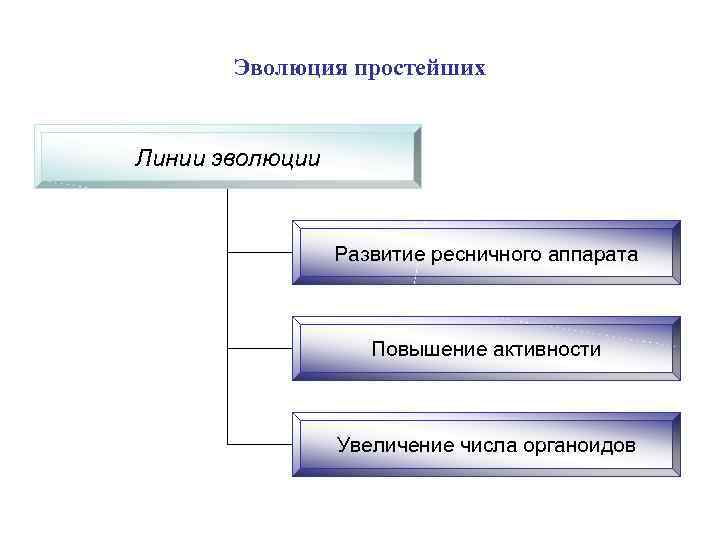 Эволюция простейших

Линии эволюции

Развитие ресничного аппарата

Повышение активности

Увеличение числа органоидов